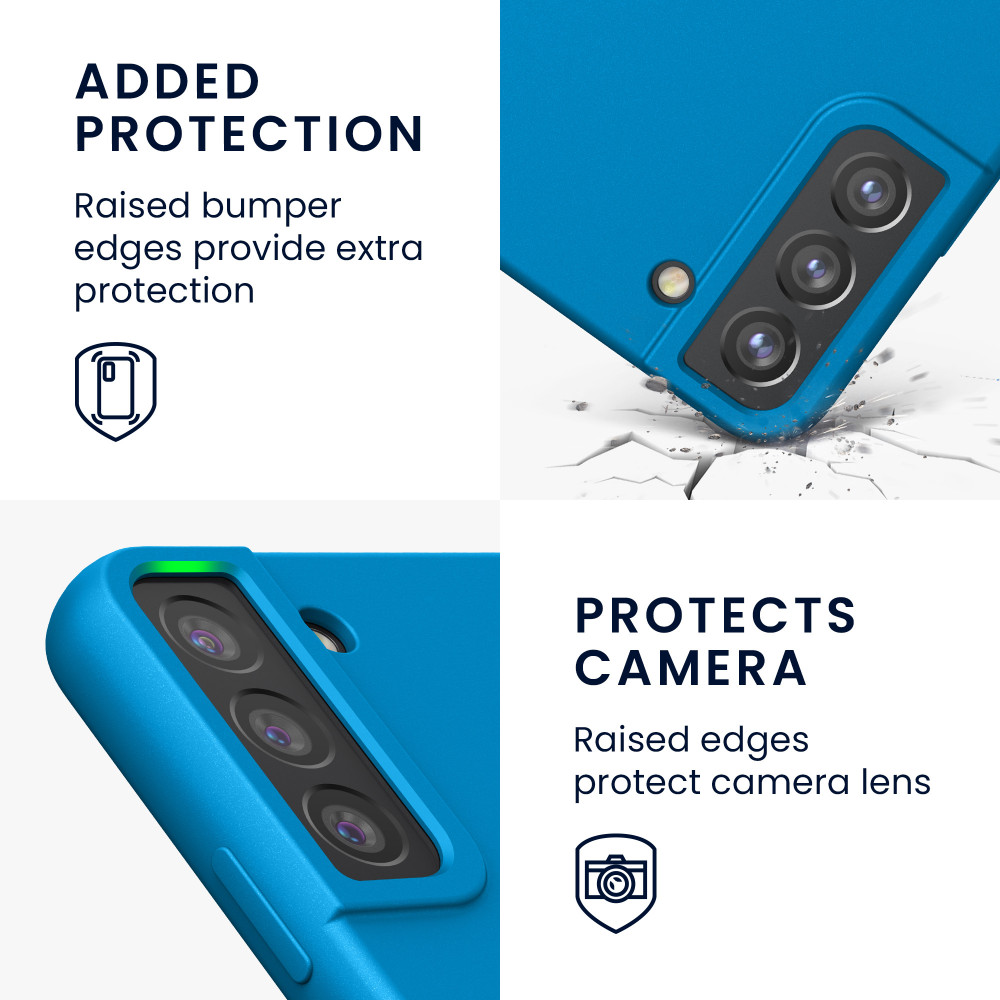 ADDED PROTECTION

Raised bumper edges provide extra protection

PROTECTS CAMERA

Raised edges protect camera lens